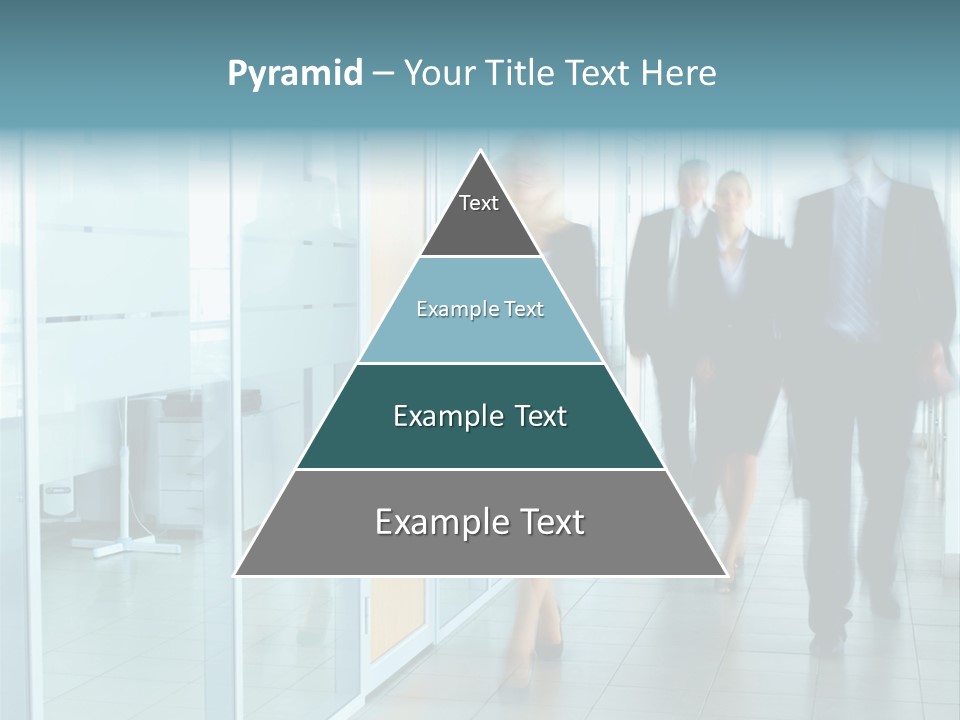 Pyramid – Your Title Text Here

Text

Example Text

Example Text

Example Text